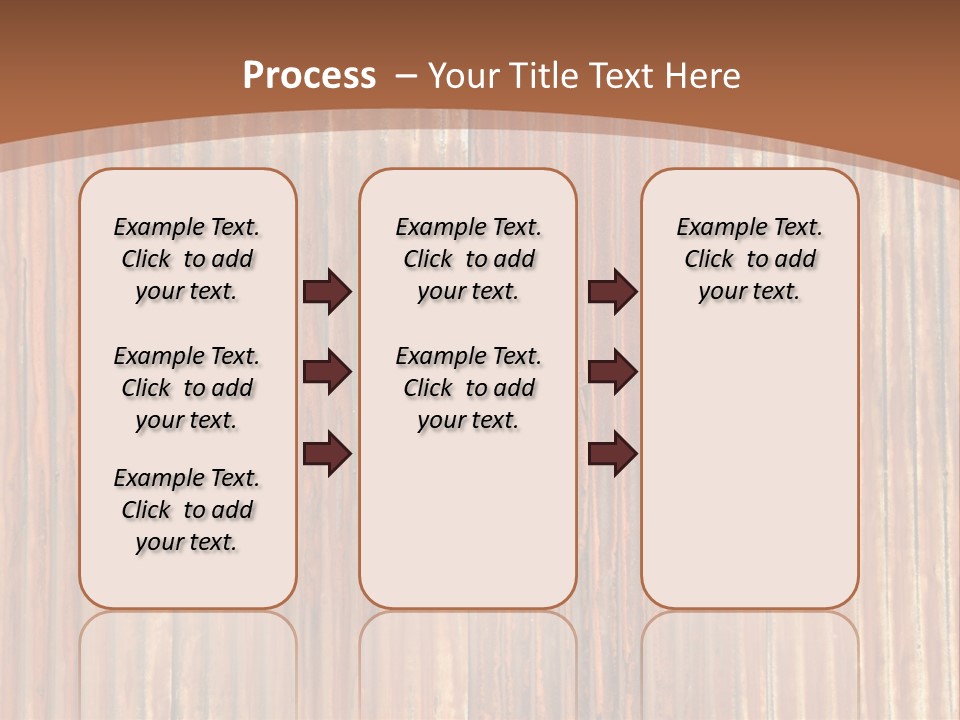 Process – Your Title Text Here

Example Text. Click to add your text.

Example Text. Click to add your text.

Example Text. Click to add your text.

Example Text. Click to add your text.

Example Text. Click to add your text.

Example Text. Click to add your text.